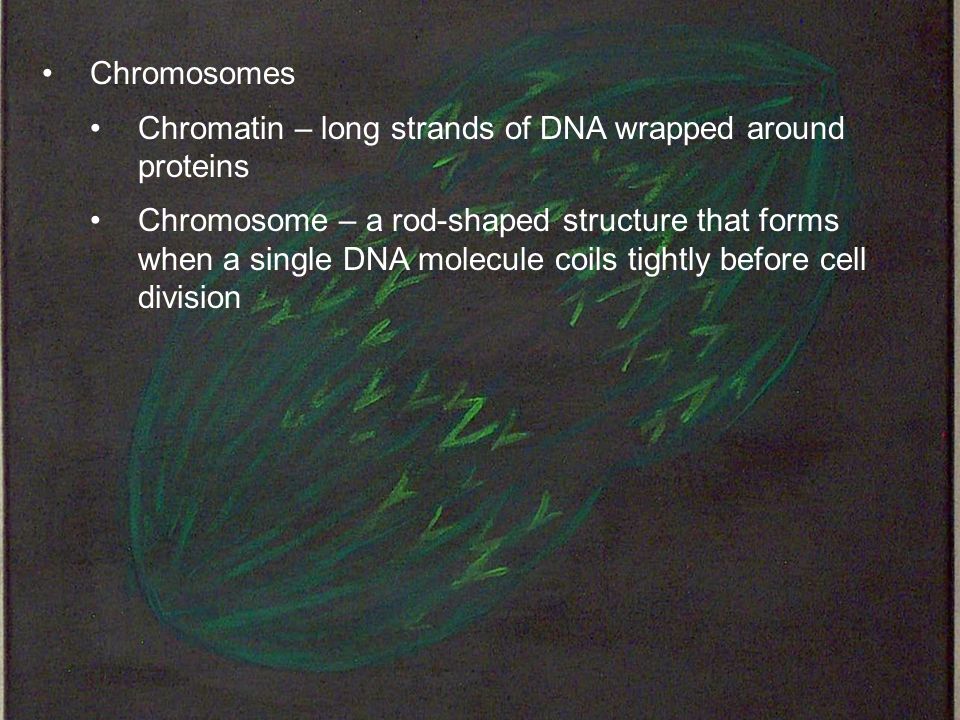 • Chromosomes

• Chromatin – long strands of DNA wrapped around proteins

• Chromosome – a rod-shaped structure that forms when a single DNA molecule coils tightly before cell division